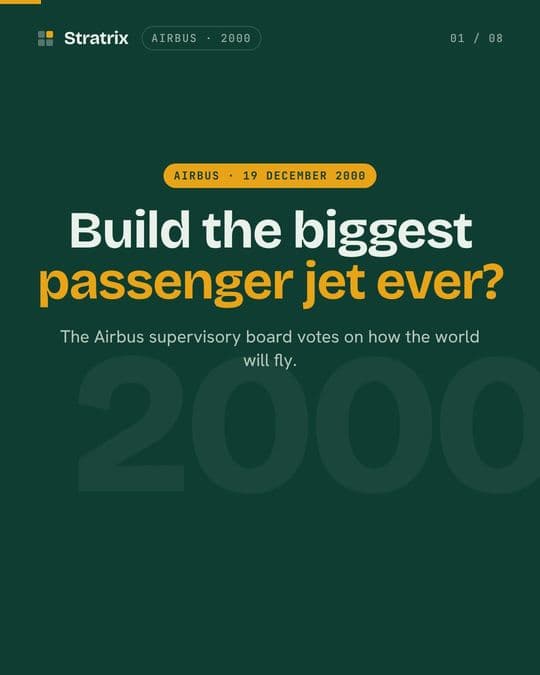 Stratrix
AIRBUS · 2000
01 / 08

AIRBUS · 19 DECEMBER 2000

Build the biggest passenger jet ever?

The Airbus supervisory board votes on how the world will fly.

2000